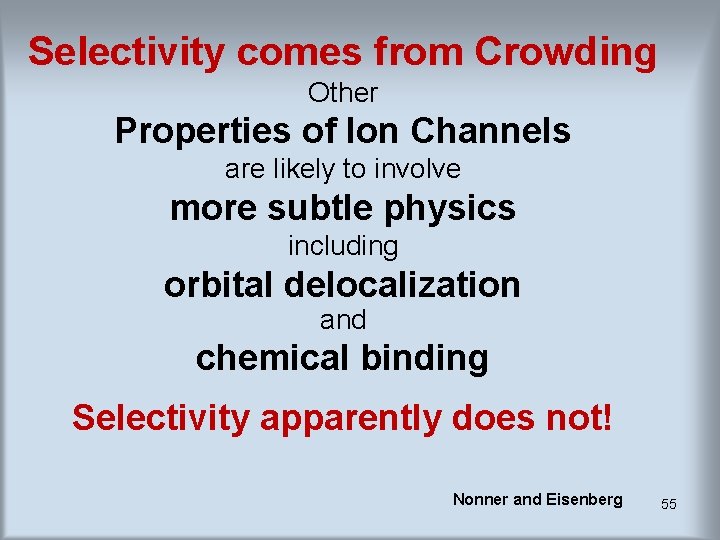 Selectivity comes from Crowding

Other

Properties of Ion Channels

are likely to involve

more subtle physics

including

orbital delocalization

and

chemical binding

Selectivity apparently does not!

Nonner and Eisenberg

55